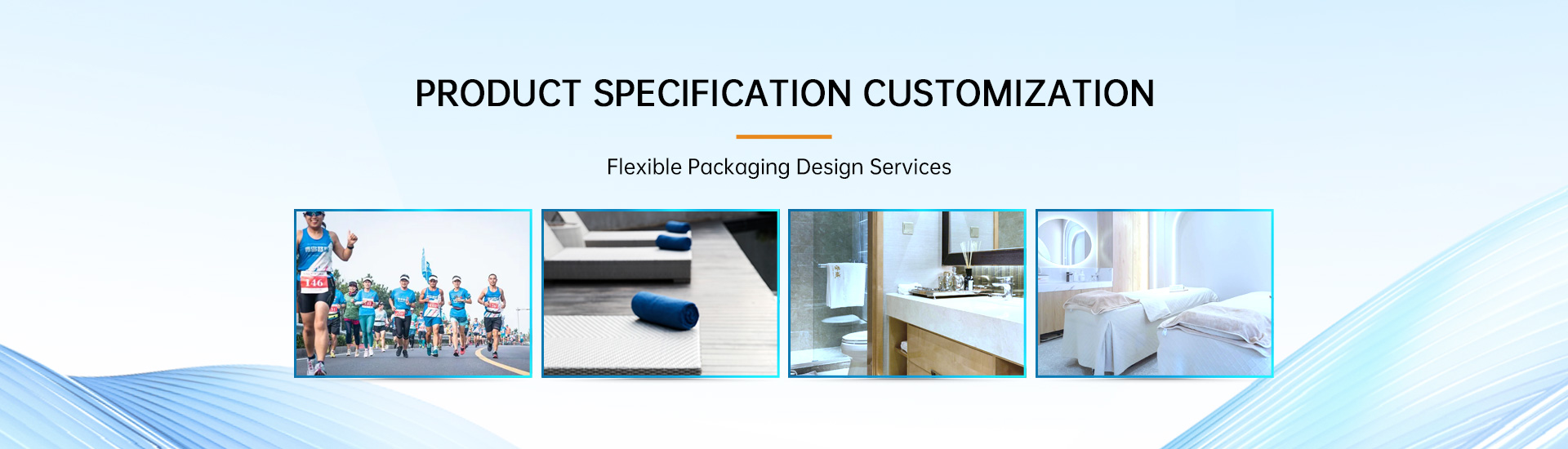 PRODUCT SPECIFICATION CUSTOMIZATION

Flexible Packaging Design Services

146